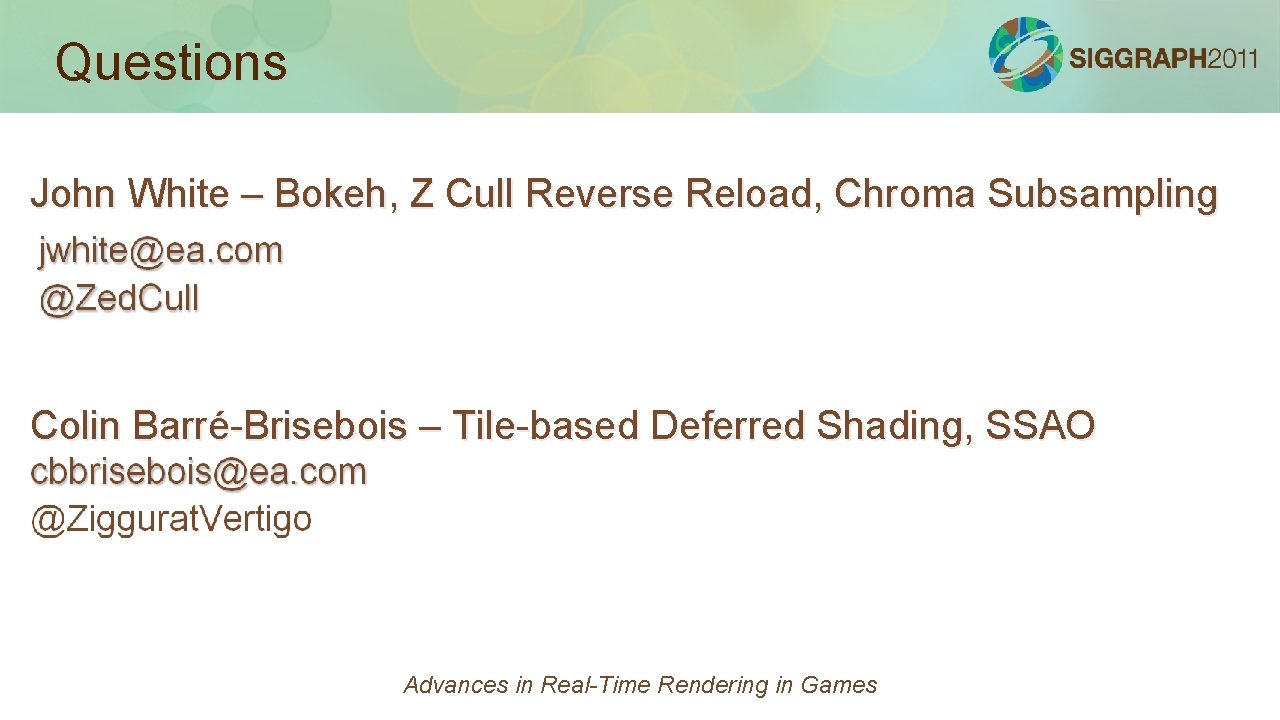 Questions

SIGGRAPH2011

John White – Bokeh, Z Cull Reverse Reload, Chroma Subsampling
jwhite@ea.com
@Zed.Cull

Colin Barré-Brisebois – Tile-based Deferred Shading, SSAO
cbbrisebois@ea.com
@Ziggurat.Vertigo

Advances in Real-Time Rendering in Games